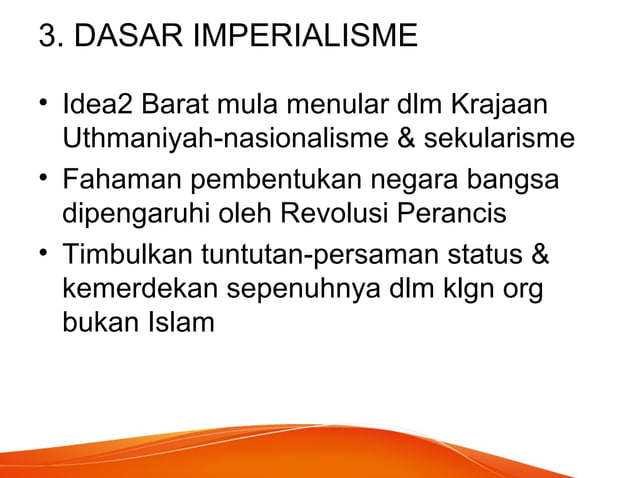 3. DASAR IMPERIALISME

• Idea2 Barat mula menular dlm Krajaan Uthmaniyah-nasionalisme & sekularisme
• Fahaman pembentukan negara bangsa dipengaruhi oleh Revolusi Perancis
• Timbulkan tuntutan-persaman status & kemerdekan sepenuhnya dlm klgn org bukan Islam